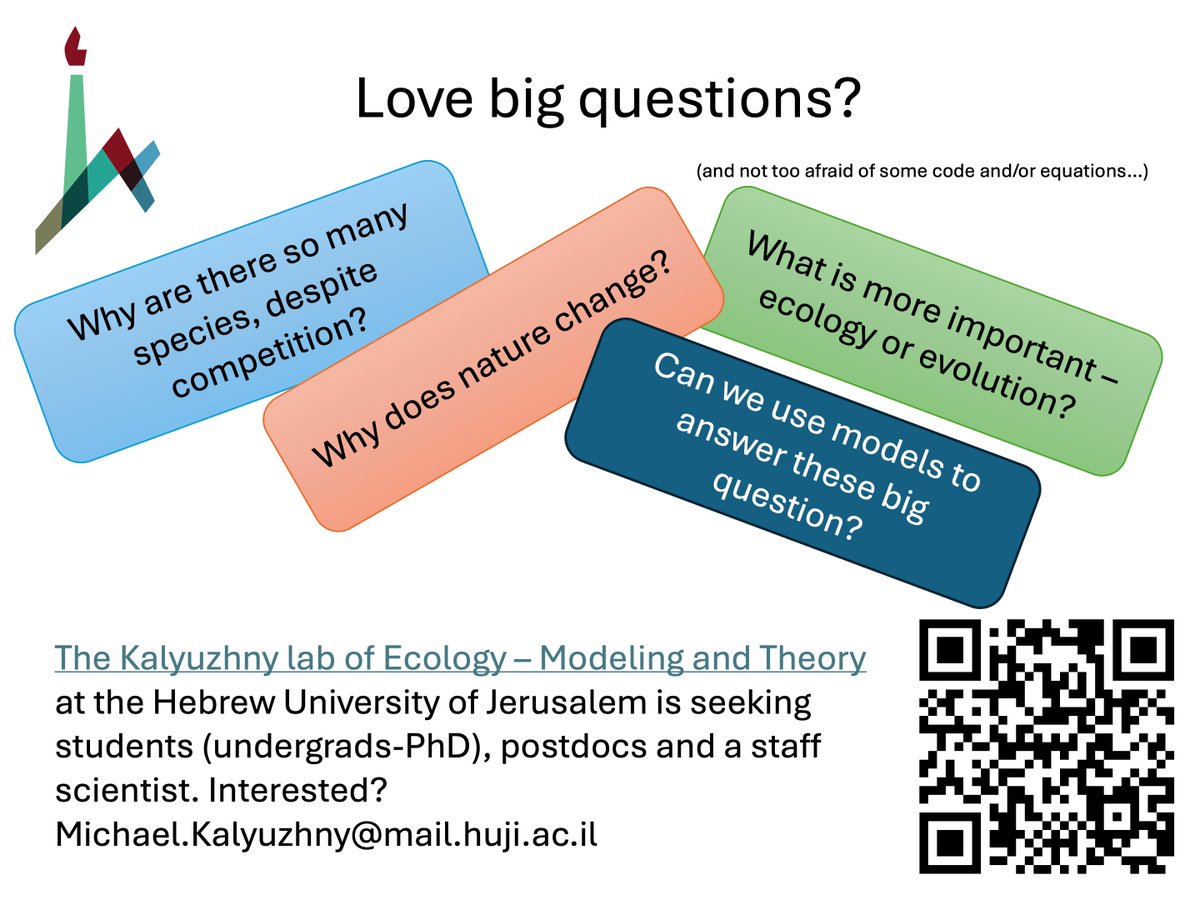 Love big questions?

(and not too afraid of some code and/or equations…)

Why are there so many species, despite competition?

Why does nature change?

What is more important – ecology or evolution?

Can we use models to answer these big question?

The Kalyuzhny lab of Ecology – Modeling and Theory at the Hebrew University of Jerusalem is seeking students (undergrads-PhD), postdocs and a staff scientist. Interested? Michael.Kalyuzhny@mail.huji.ac.il